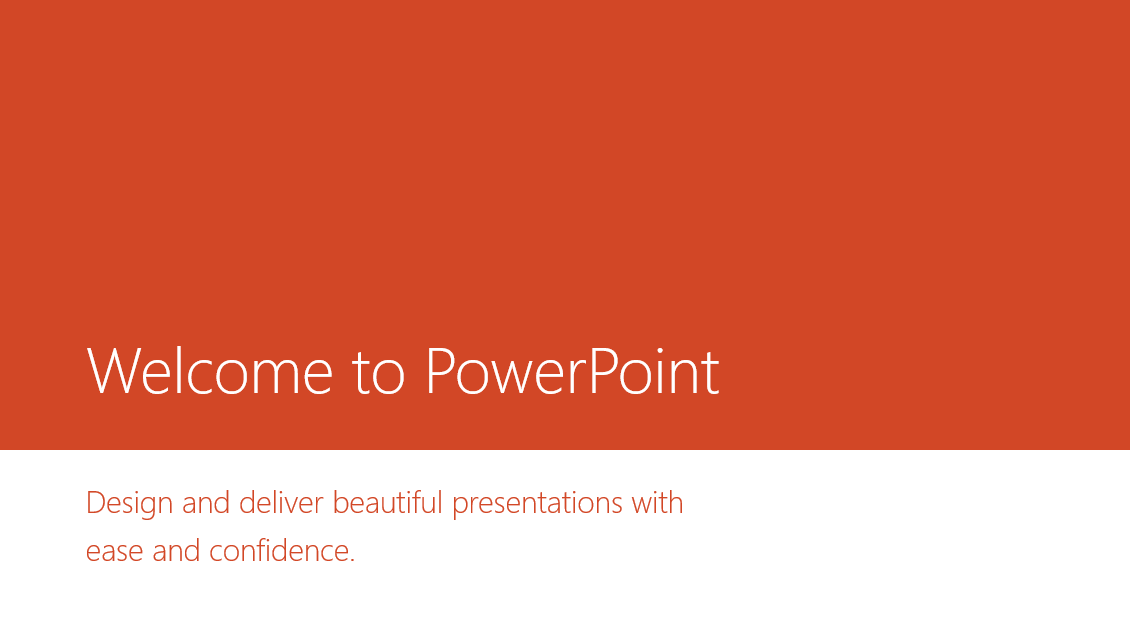 Welcome to PowerPoint

Design and deliver beautiful presentations with ease and confidence.